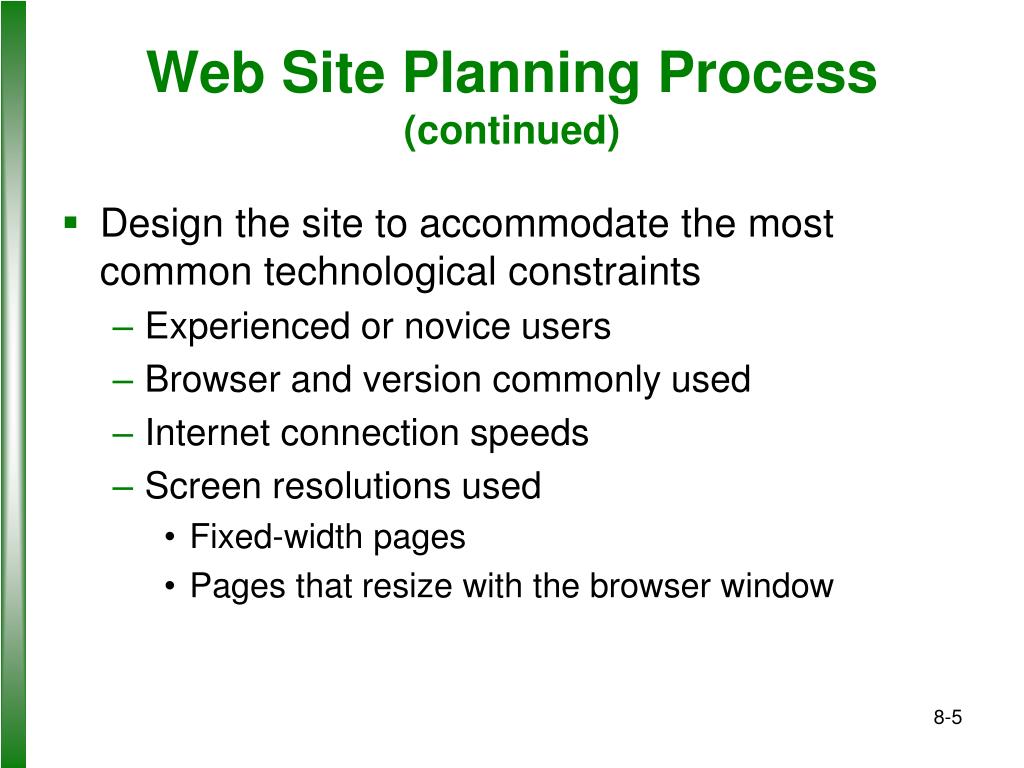 Web Site Planning Process
(continued)

▪ Design the site to accommodate the most common technological constraints
– Experienced or novice users
– Browser and version commonly used
– Internet connection speeds
– Screen resolutions used
• Fixed-width pages
• Pages that resize with the browser window

8-5